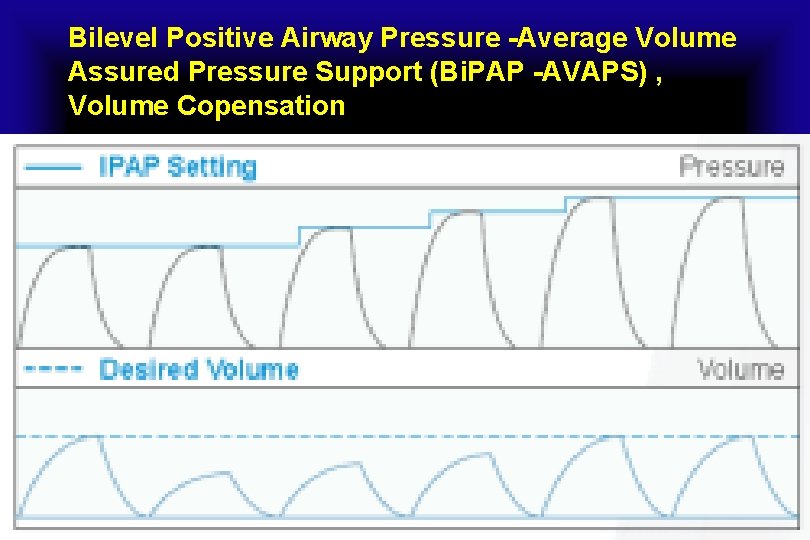 Bilevel Positive Airway Pressure -Average Volume Assured Pressure Support (BiPAP -AVAPS) , Volume Copensation

IPAP Setting

Pressure

Desired Volume

Volume